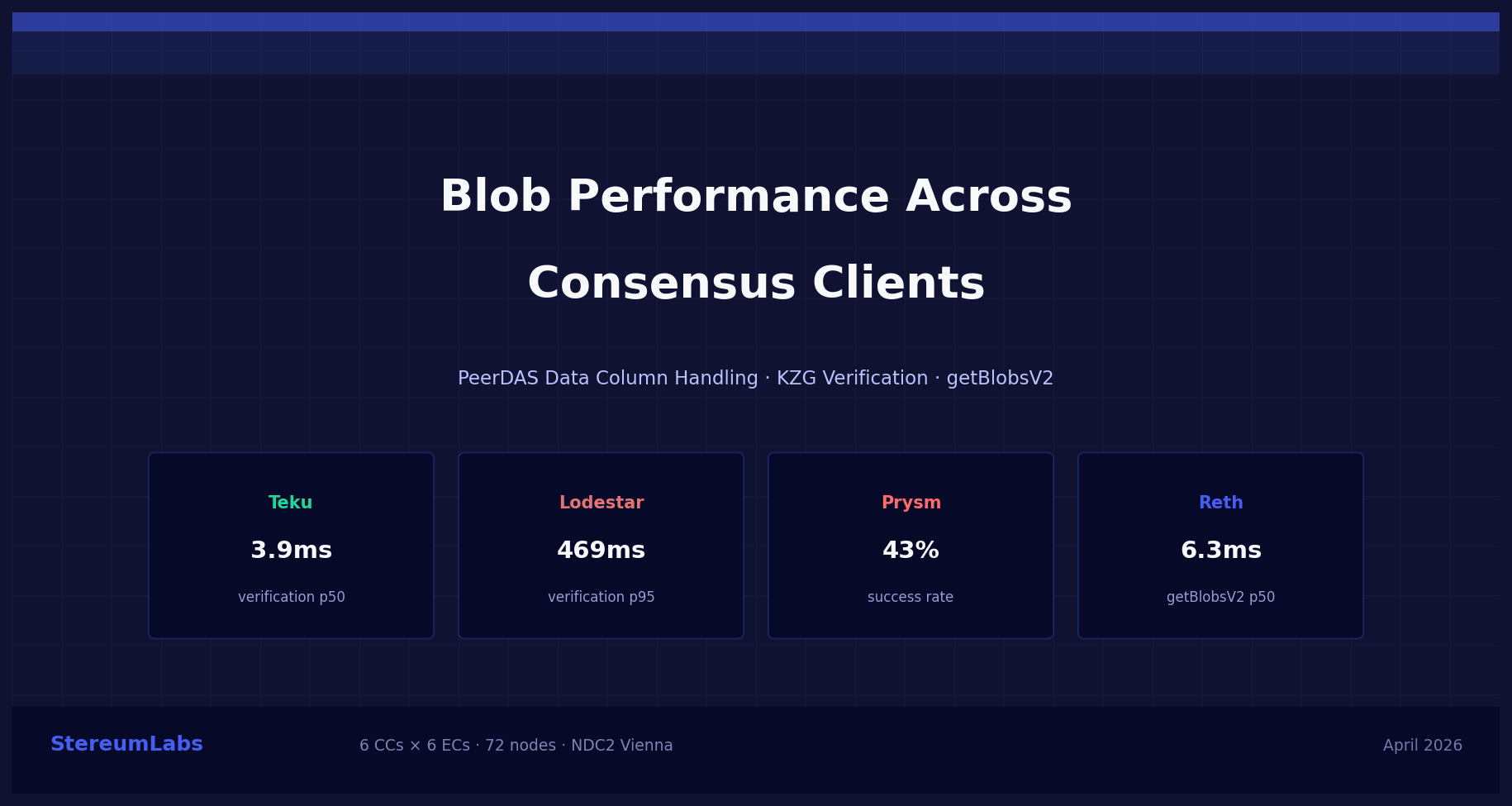 Blob Performance Across Consensus Clients

PeerDAS Data Column Handling · KZG Verification · getBlobsV2

Teku
3.9ms
verification p50

Lodestar
469ms
verification p95

Prysm
43%
success rate

Reth
6.3ms
getBlobsV2 p50

StereumLabs

6 CCs × 6 ECs · 72 nodes · NDC2 Vienna

April 2026